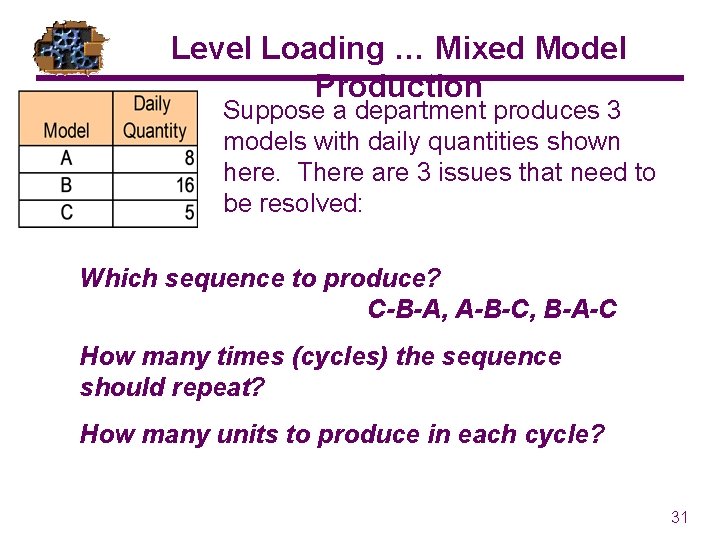 Level Loading … Mixed Model Production

| Model | Daily Quantity |
|---|---|
| A | 8 |
| B | 16 |
| C | 5 |

Suppose a department produces 3 models with daily quantities shown here. There are 3 issues that need to be resolved:

Which sequence to produce?
C-B-A, A-B-C, B-A-C

How many times (cycles) the sequence should repeat?

How many units to produce in each cycle?

31